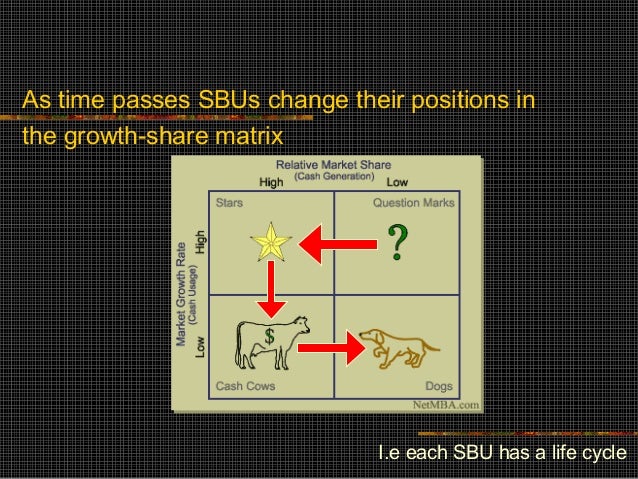 As time passes SBUs change their positions in the growth-share matrix

Relative Market Share
(Cash Generation)
High
Low

Market Growth Rate
(Cash Usage)
High
Low

Stars
Question Marks
?
$
Cash Cows
Dogs
NetMBA.com

I.e each SBU has a life cycle